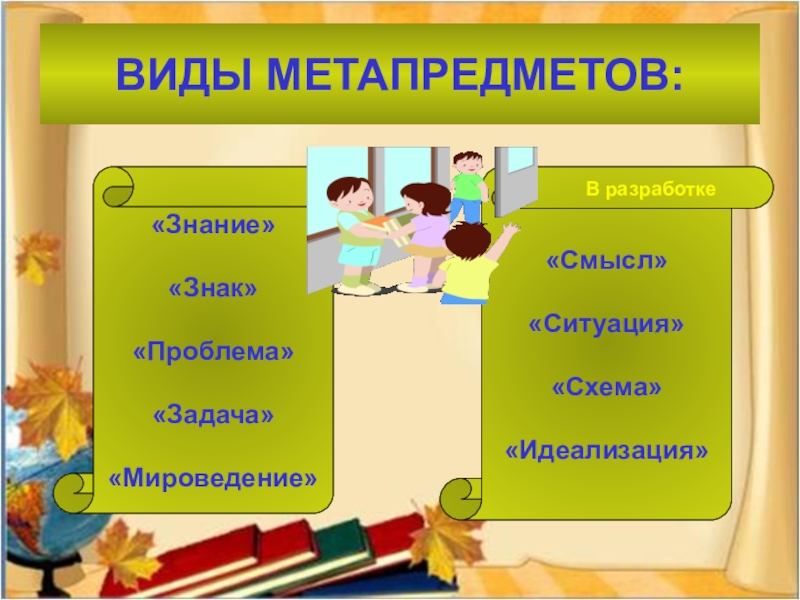 ВИДЫ МЕТАПРЕДМЕТОВ:

«Знание»

«Знак»

«Проблема»

«Задача»

«Мироведение»

В разработке

«Смысл»

«Ситуация»

«Схема»

«Идеализация»